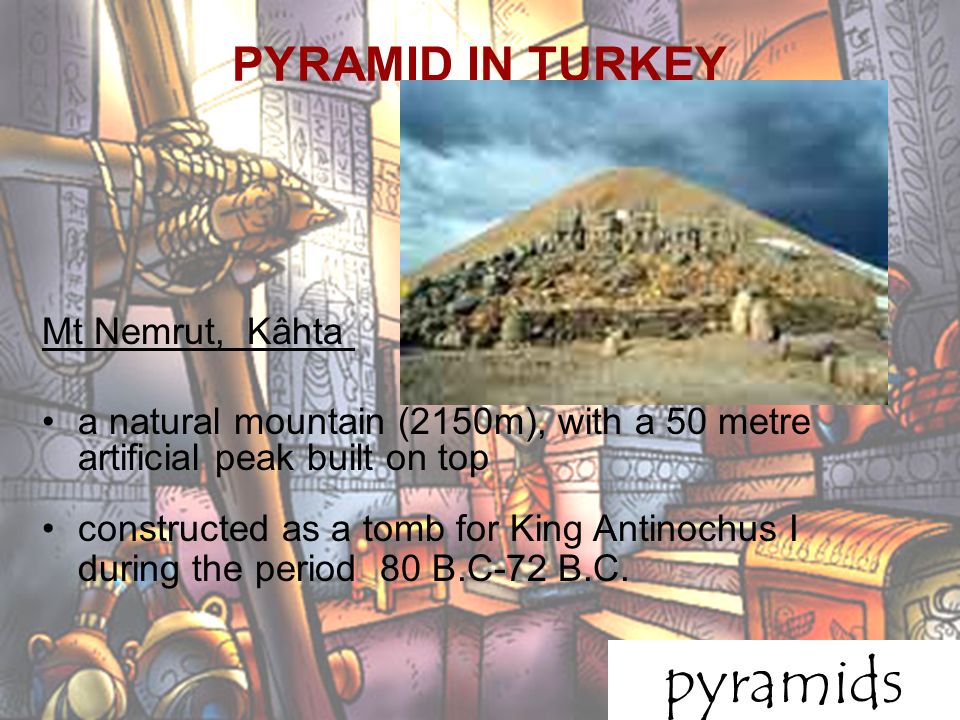 PYRAMID IN TURKEY

Mt Nemrut, Kâhta

• a natural mountain (2150m), with a 50 metre artificial peak built on top

• constructed as a tomb for King Antinochus I during the period 80 B.C-72 B.C.

pyramids